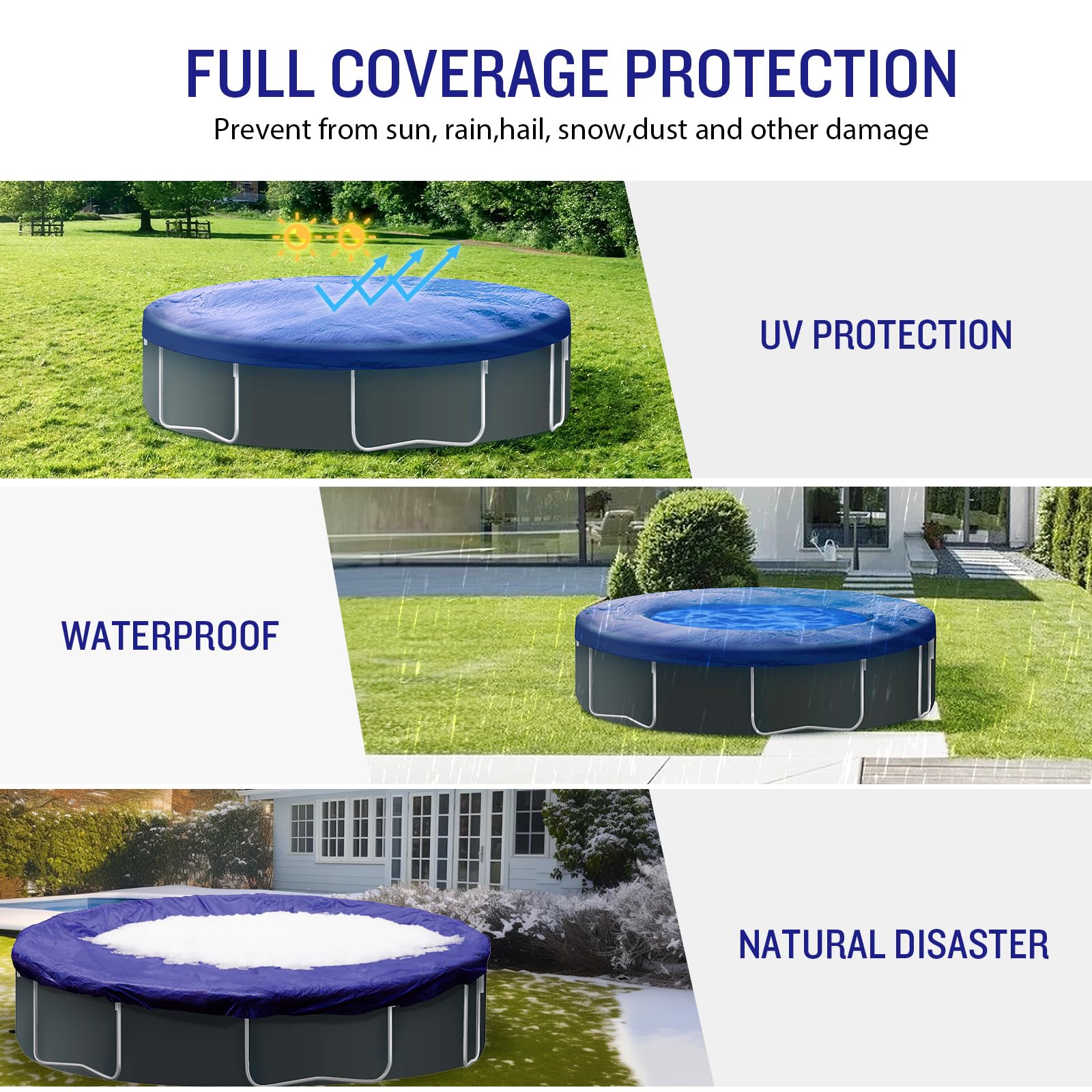 FULL COVERAGE PROTECTION

Prevent from sun, rain,hail, snow,dust and other damage

UV PROTECTION

WATERPROOF

NATURAL DISASTER